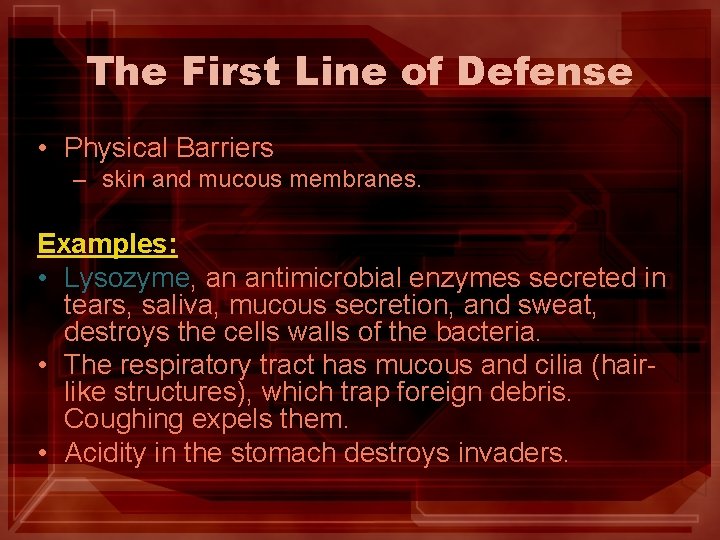 The First Line of Defense

• Physical Barriers
– skin and mucous membranes.

Examples:
• Lysozyme, an antimicrobial enzymes secreted in tears, saliva, mucous secretion, and sweat, destroys the cells walls of the bacteria.
• The respiratory tract has mucous and cilia (hair-like structures), which trap foreign debris. Coughing expels them.
• Acidity in the stomach destroys invaders.